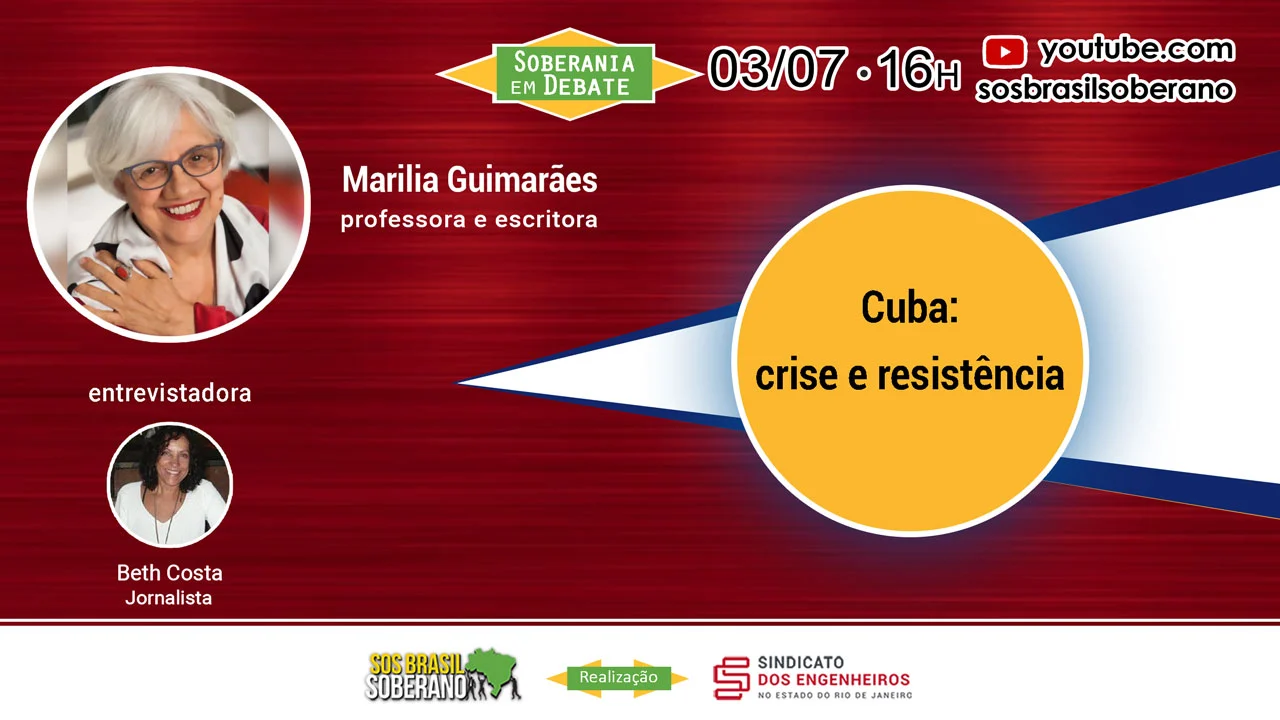 SOBERANIA EM DEBATE

03/07 • 16H

youtube.com
sosbrasilsoberano

Marilia Guimarães
professora e escritora

Cuba:
crise e resistência

entrevistadora

Beth Costa
Jornalista

SOS BRASIL SOBERANO

Realização

SINDICATO DOS ENGENHEIROS
NO ESTADO DO RIO DE JANEIRO